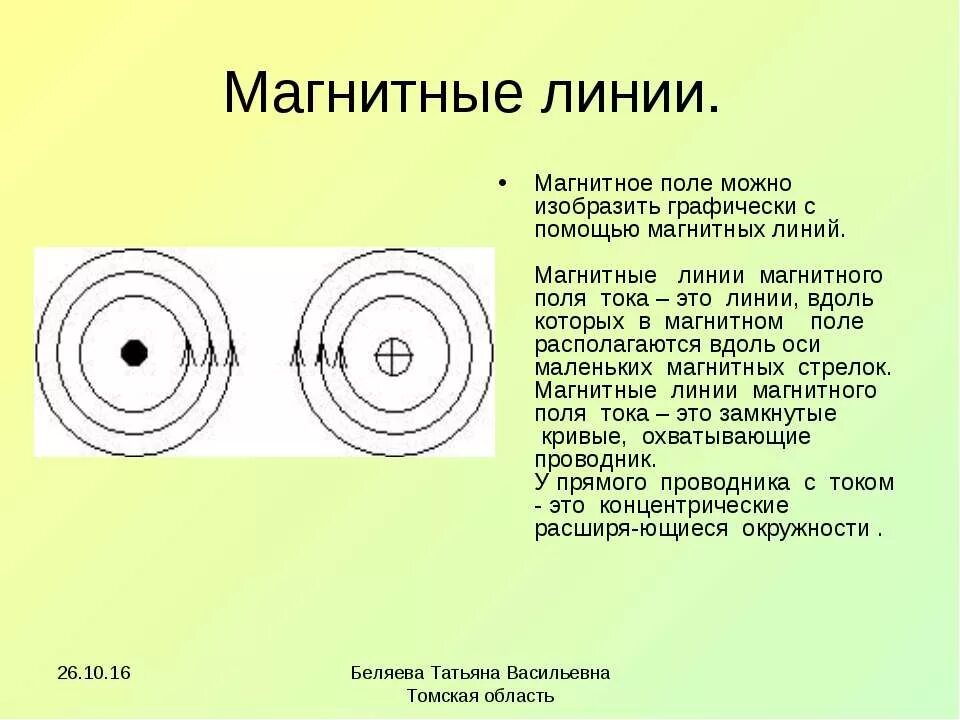 Магнитные линии.

• Магнитное поле можно изобразить графически с помощью магнитных линий.

Магнитные линии магнитного поля тока – это линии, вдоль которых в магнитном поле располагаются вдоль оси маленьких магнитных стрелок. Магнитные линии магнитного поля тока – это замкнутые кривые, охватывающие проводник. У прямого проводника с током - это концентрические расширя-ющиеся окружности .

26.10.16

Беляева Татьяна Васильевна
Томская область